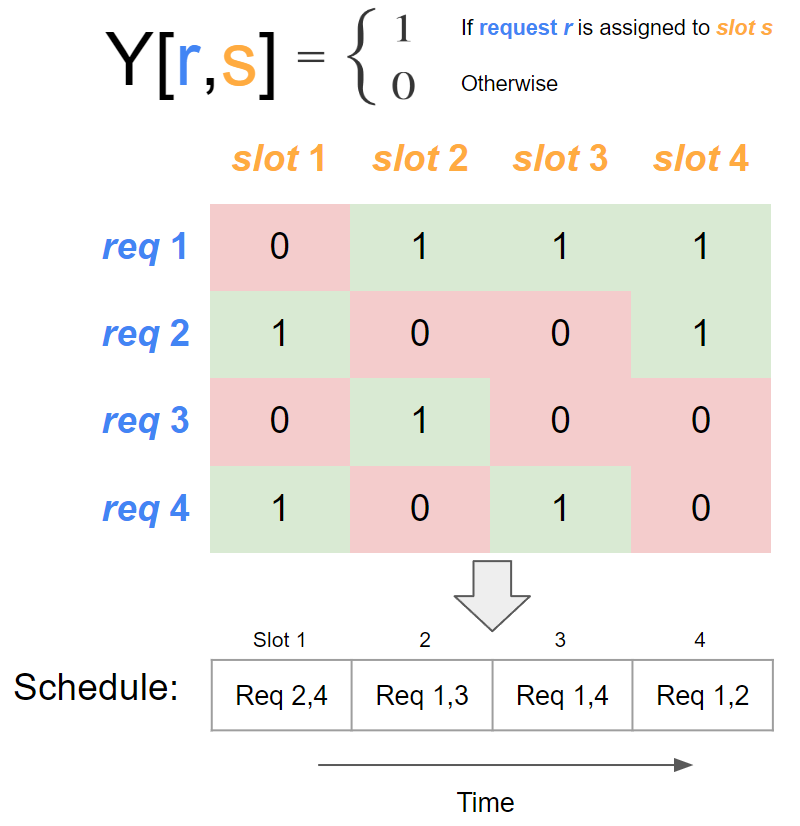 $Y[r,s] = \begin{cases} 1 & \text{If request } r \text{ is assigned to slot } s \\ 0 & \text{Otherwise} \end{cases}$

|  | slot 1 | slot 2 | slot 3 | slot 4 |
|---|---|---|---|---|
| req 1 | 0 | 1 | 1 | 1 |
| req 2 | 1 | 0 | 0 | 1 |
| req 3 | 0 | 1 | 0 | 0 |
| req 4 | 1 | 0 | 1 | 0 |

Schedule:

| Slot 1 | 2 | 3 | 4 |
|---|---|---|---|
| Req 2,4 | Req 1,3 | Req 1,4 | Req 1,2 |

Time